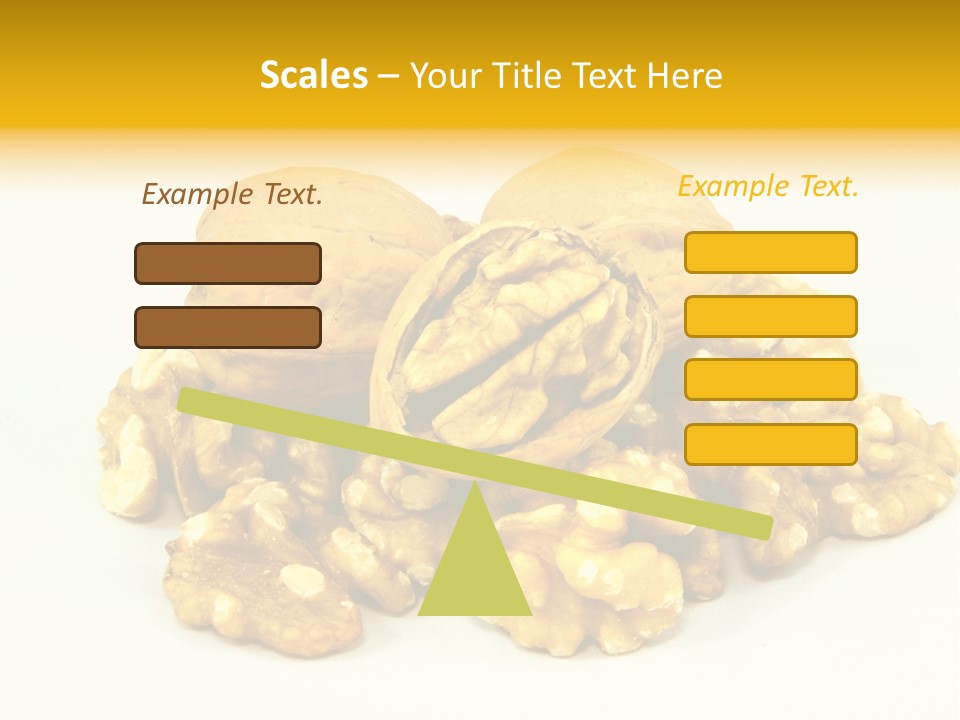 Scales – Your Title Text Here

Example Text.

Example Text.